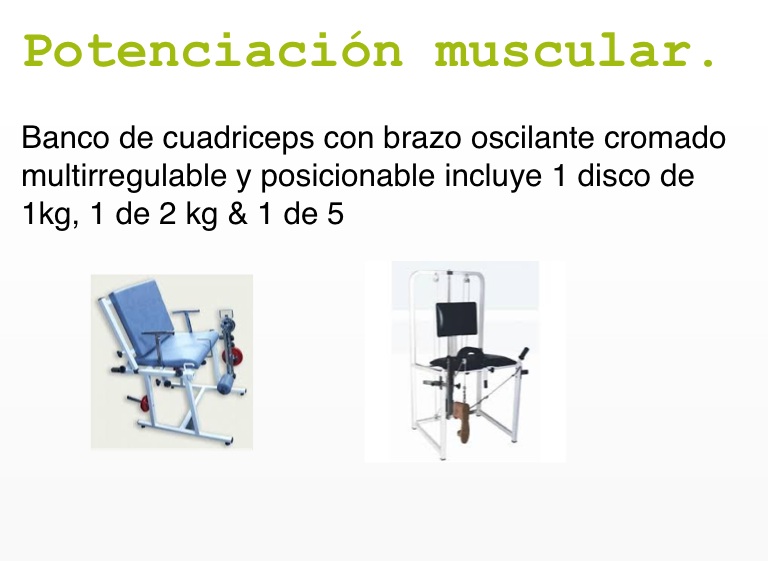 Potenciación muscular.

Banco de cuadriceps con brazo oscilante cromado multirregulable y posicionable incluye 1 disco de 1kg, 1 de 2 kg & 1 de 5